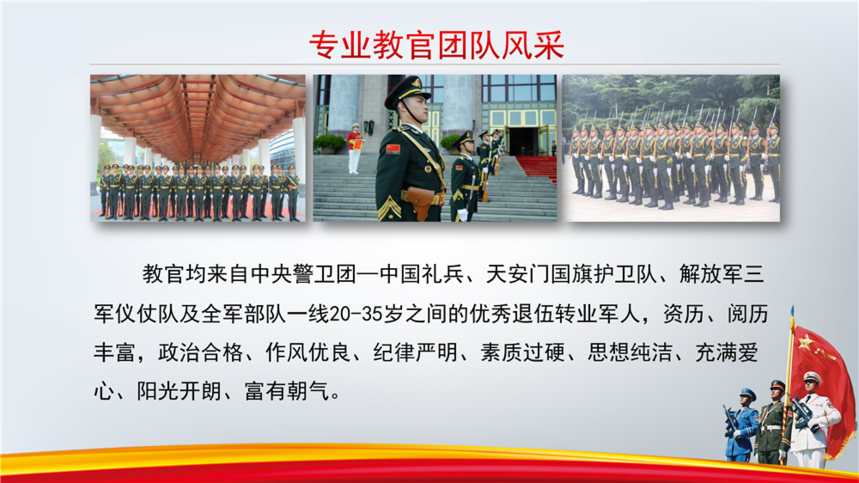 专业教官团队风采

教官均来自中央警卫团—中国礼兵、天安门国旗护卫队、解放军三军仪仗队及全军部队一线20-35岁之间的优秀退伍转业军人，资历、阅历丰富，政治合格、作风优良、纪律严明、素质过硬、思想纯洁、充满爱心、阳光开朗、富有朝气。